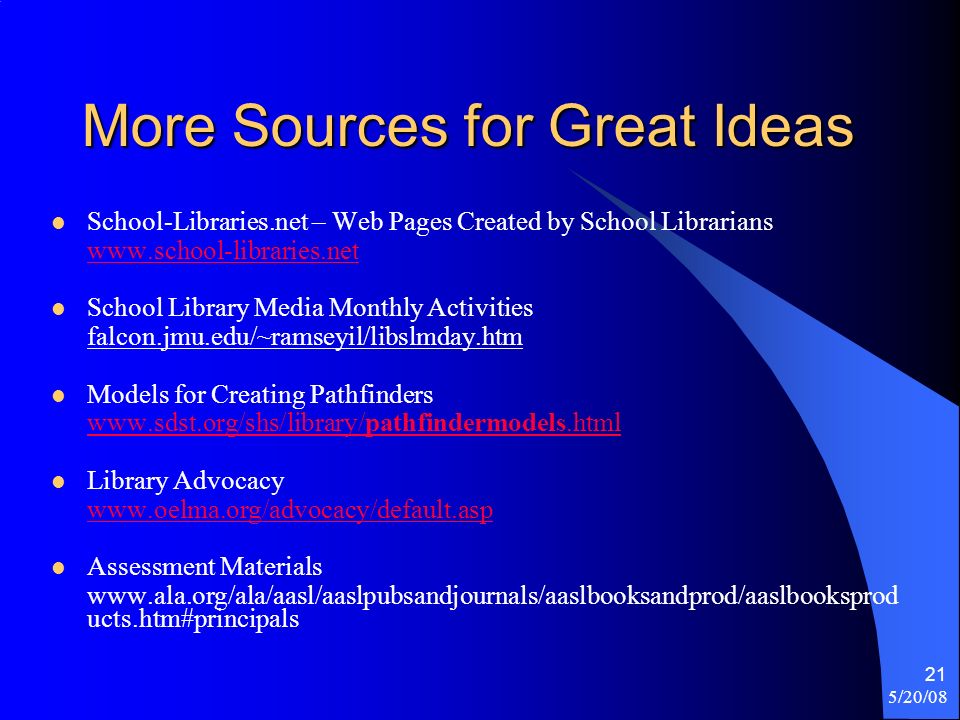 More Sources for Great Ideas

School-Libraries.net – Web Pages Created by School Librarians
www.school-libraries.net

School Library Media Monthly Activities
falcon.jmu.edu/~ramseyil/libslmday.htm

Models for Creating Pathfinders
www.sdst.org/shs/library/pathfindermodels.html

Library Advocacy
www.oelma.org/advocacy/default.asp

Assessment Materials
www.ala.org/ala/aasl/aaslpubsandjournals/aaslbooksandprod/aaslbooksproducts.htm#principals

21
5/20/08